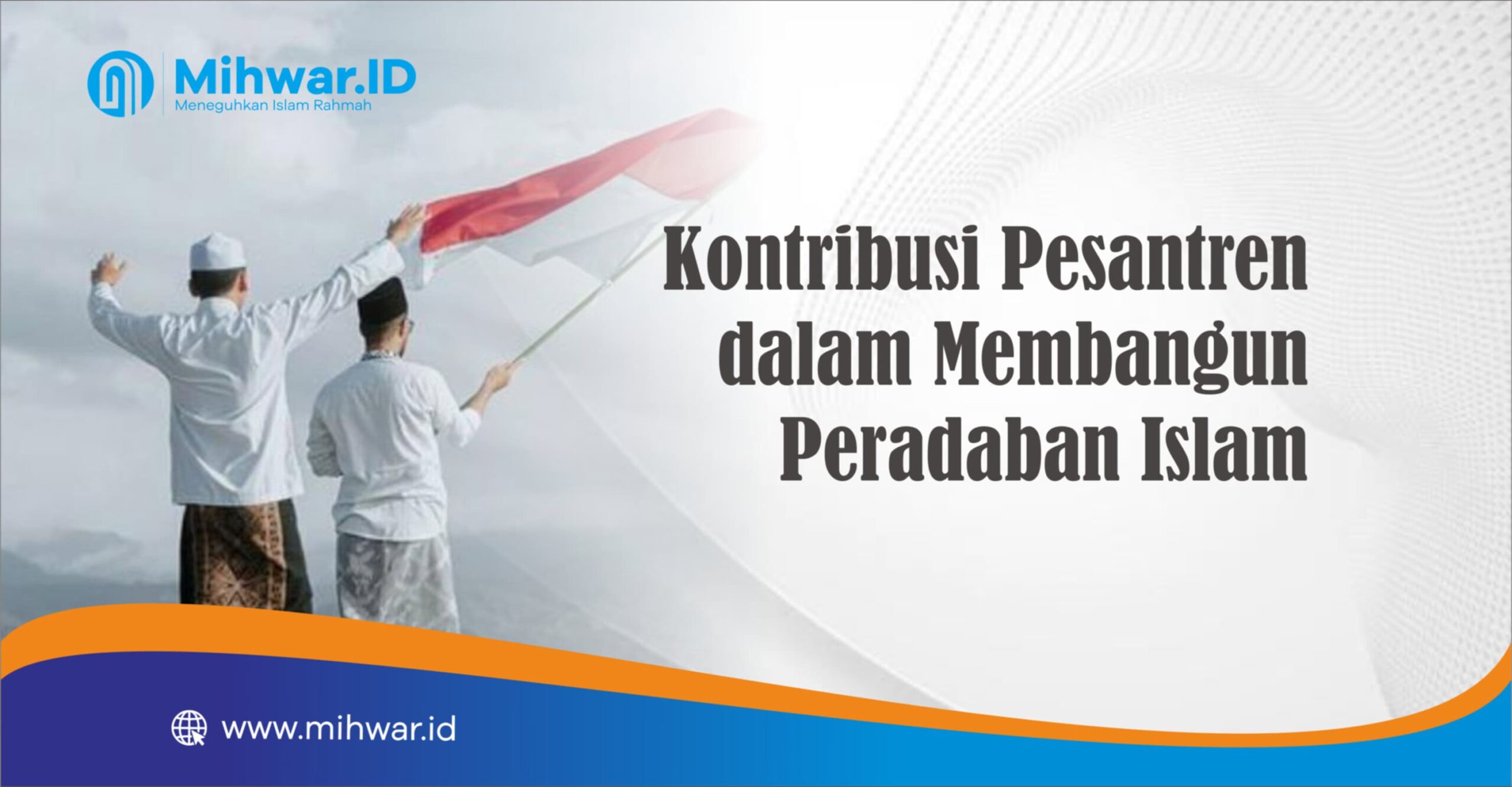 Mihwar.ID
Meneguhkan Islam Rahmah

Kontribusi Pesantren dalam Membangun Peradaban Islam

www.mihwar.id